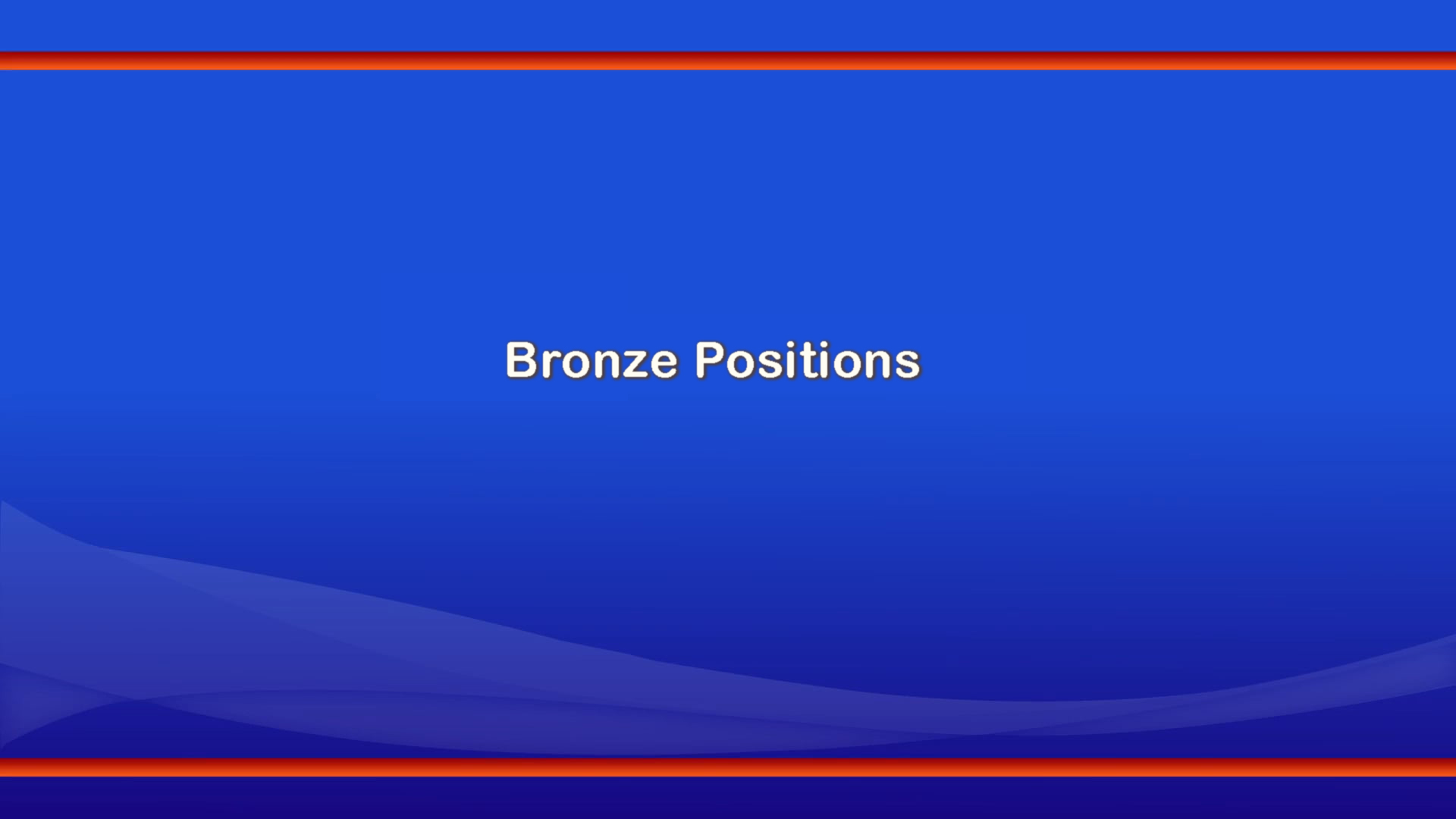 Bronze Positions